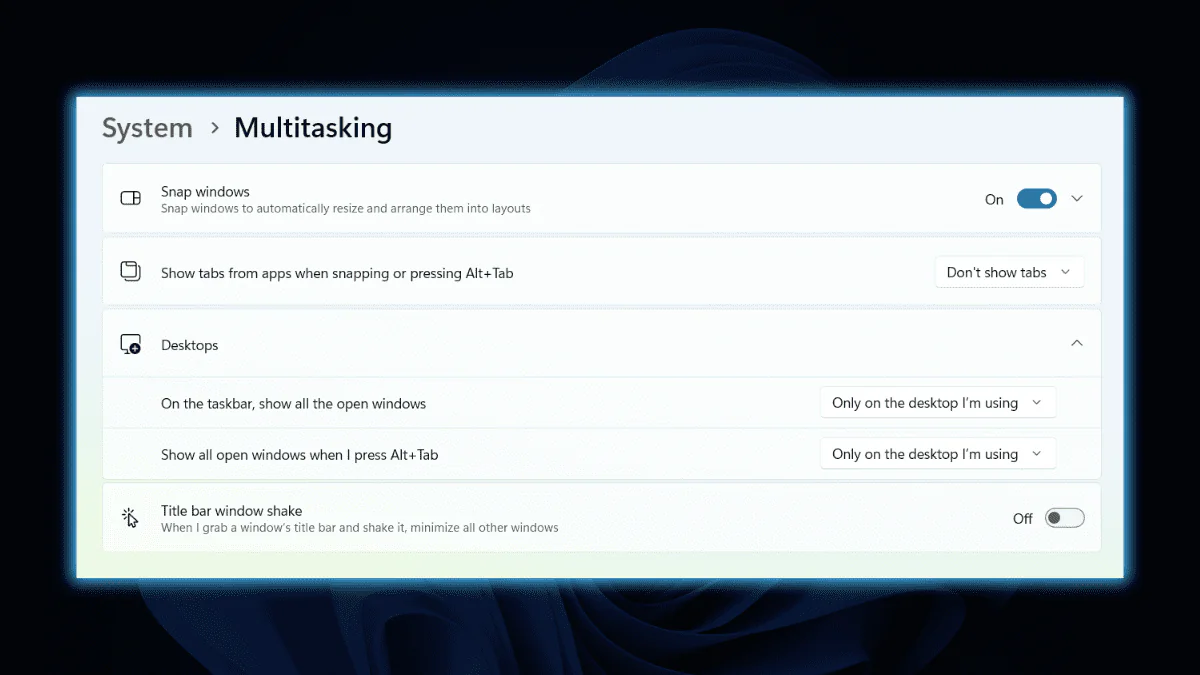 System > Multitasking

Snap windows
Snap windows to automatically resize and arrange them into layouts
On

Show tabs from apps when snapping or pressing Alt+Tab
Don't show tabs

Desktops

On the taskbar, show all the open windows
Only on the desktop I'm using

Show all open windows when I press Alt+Tab
Only on the desktop I'm using

Title bar window shake
When I grab a window's title bar and shake it, minimize all other windows
Off